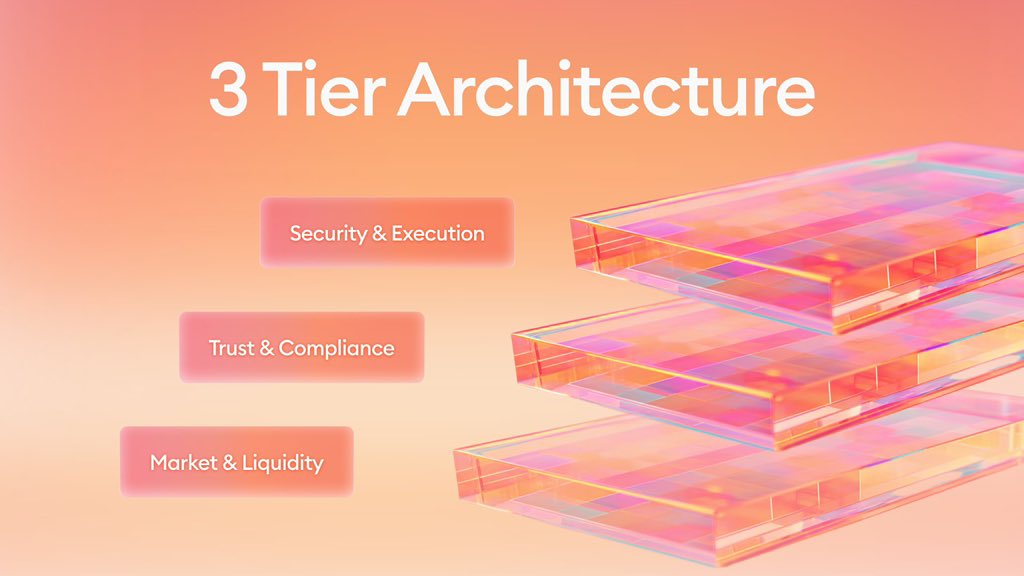 3 Tier Architecture

Security & Execution

Trust & Compliance

Market & Liquidity